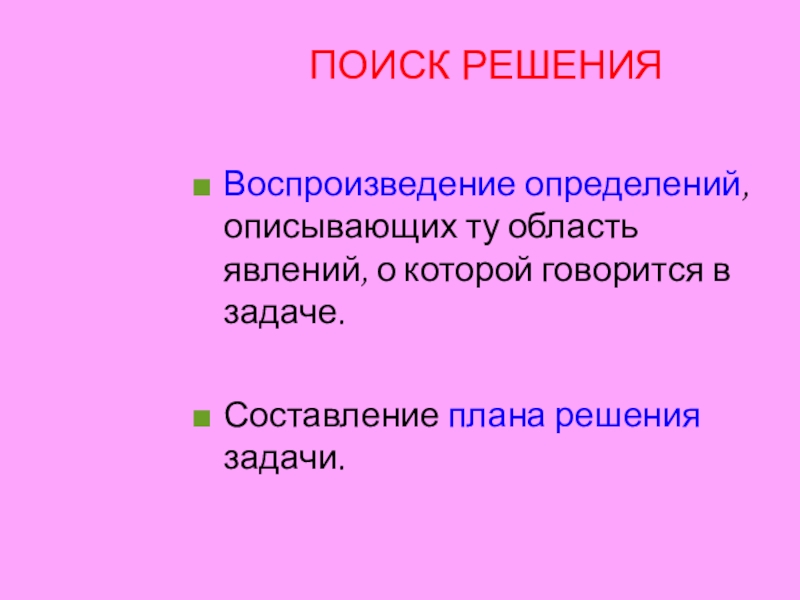 ПОИСК РЕШЕНИЯ

Воспроизведение определений, описывающих ту область явлений, о которой говорится в задаче.

Составление плана решения задачи.